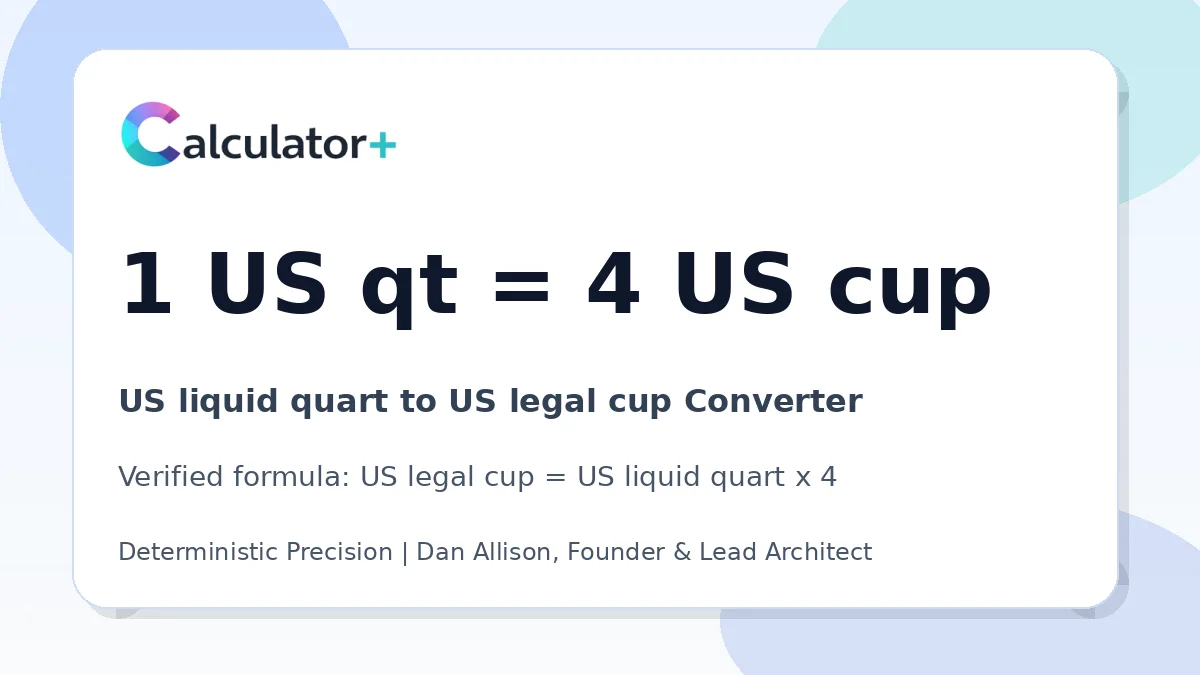 Calculator+

1 US qt = 4 US cup

US liquid quart to US legal cup Converter

Verified formula: US legal cup = US liquid quart x 4

Deterministic Precision | Dan Allison, Founder & Lead Architect